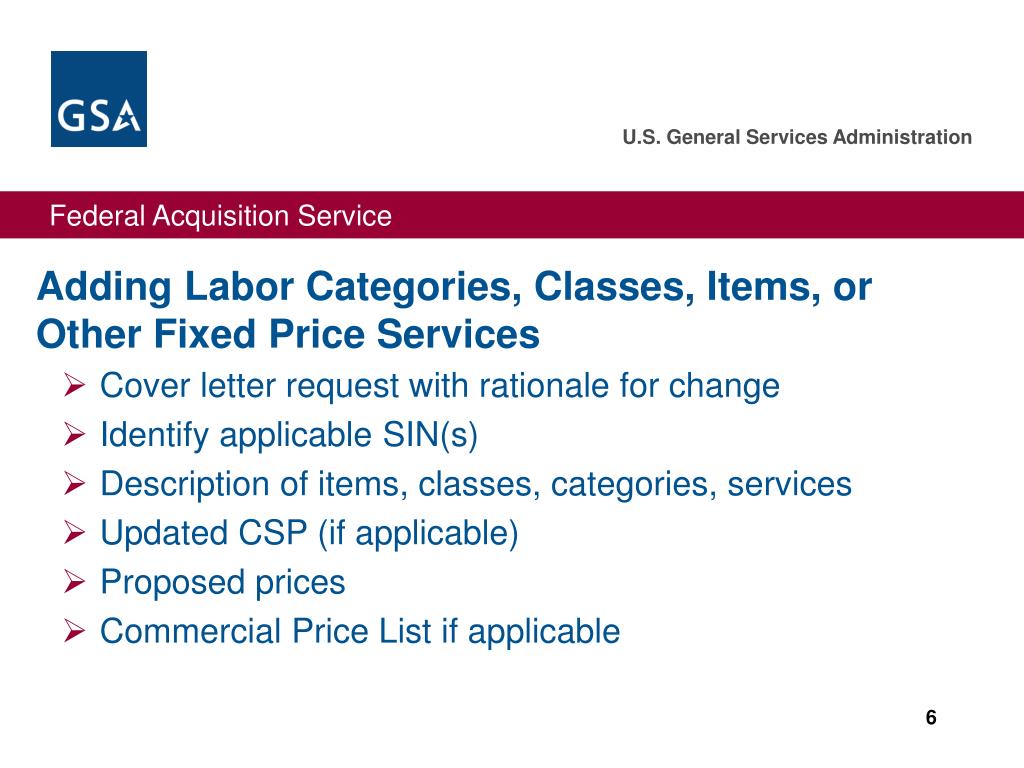 GSA

U.S. General Services Administration

Federal Acquisition Service

Adding Labor Categories, Classes, Items, or Other Fixed Price Services

➢ Cover letter request with rationale for change
➢ Identify applicable SIN(s)
➢ Description of items, classes, categories, services
➢ Updated CSP (if applicable)
➢ Proposed prices
➢ Commercial Price List if applicable

6